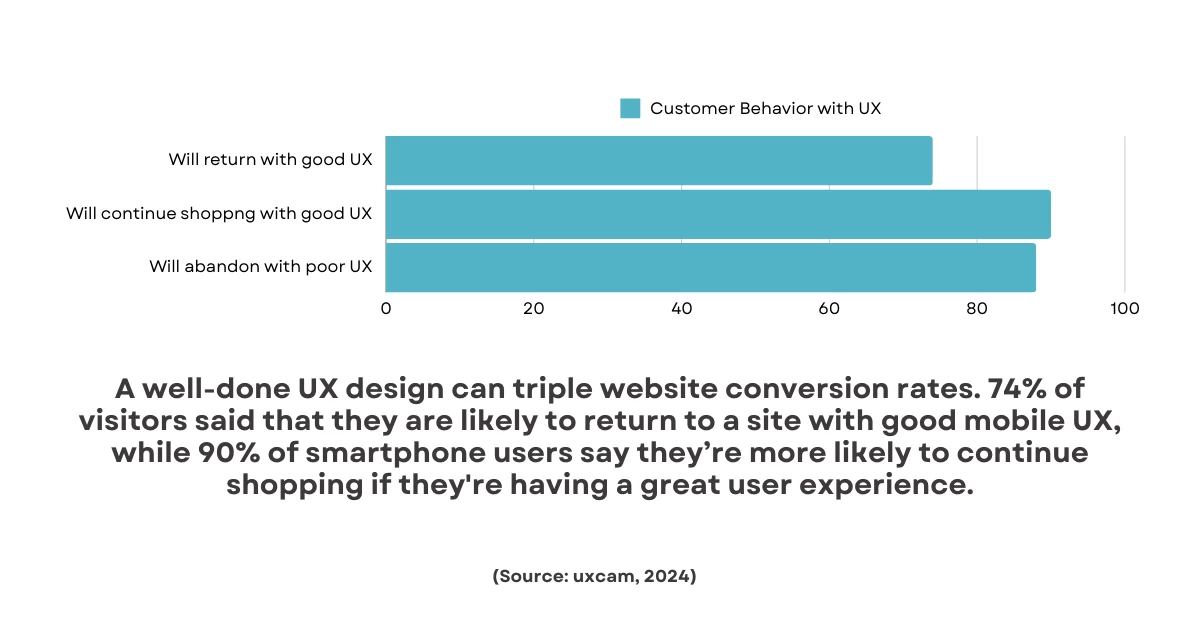 Customer Behavior with UX

Will return with good UX
Will continue shoppng with good UX
Will abandon with poor UX

0
20
40
60
80
100

A well-done UX design can triple website conversion rates. 74% of visitors said that they are likely to return to a site with good mobile UX, while 90% of smartphone users say they’re more likely to continue shopping if they're having a great user experience.

(Source: uxcam, 2024)